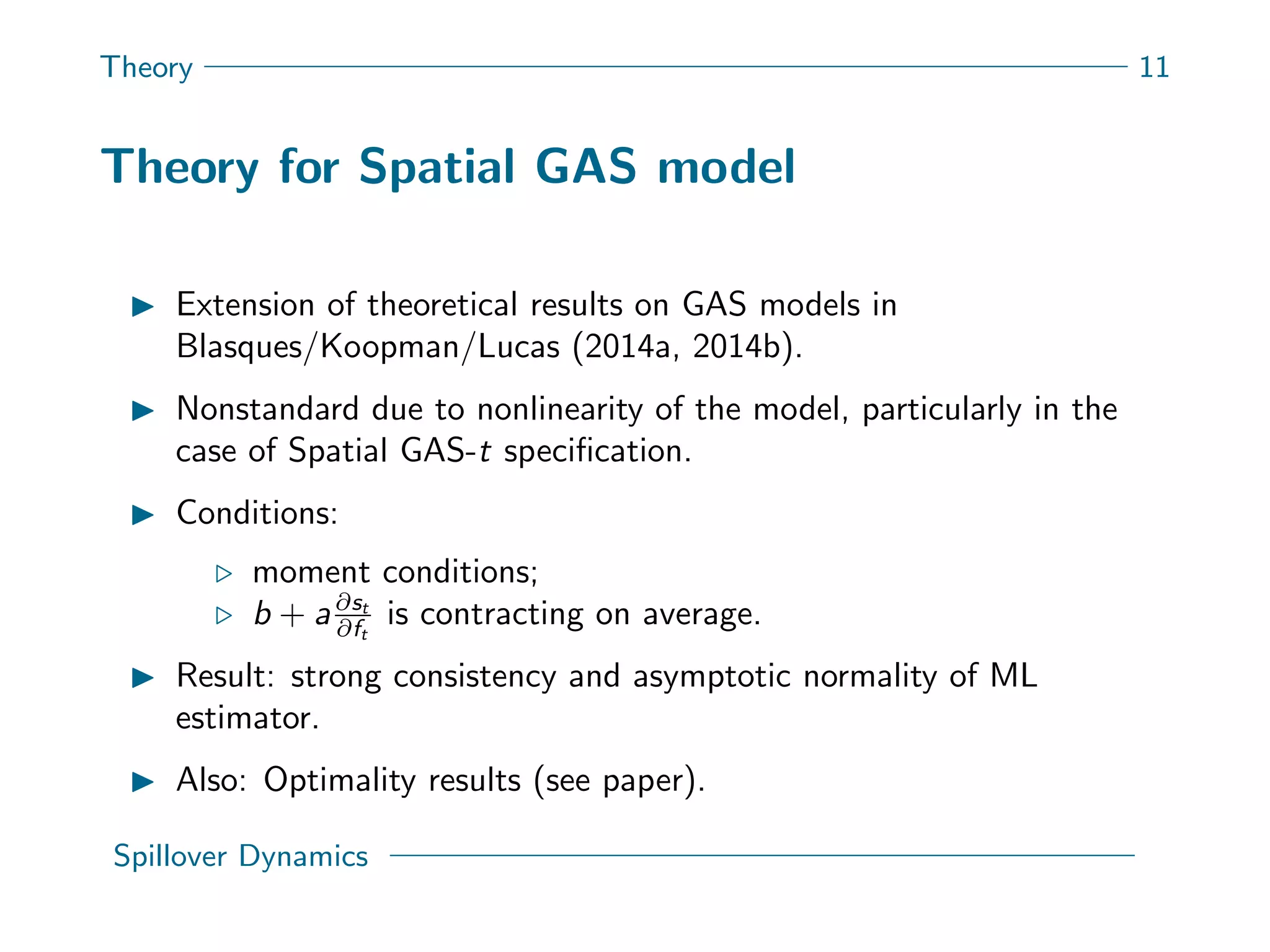 Theory 11

Theory for Spatial GAS model

▶ Extension of theoretical results on GAS models in Blasques/Koopman/Lucas (2014a, 2014b).

▶ Nonstandard due to nonlinearity of the model, particularly in the case of Spatial GAS-$t$ specification.

▶ Conditions:

▷ moment conditions;
▷ $b + a\frac{\partial s_t}{\partial f_t}$ is contracting on average.

▶ Result: strong consistency and asymptotic normality of ML estimator.

▶ Also: Optimality results (see paper).

Spillover Dynamics